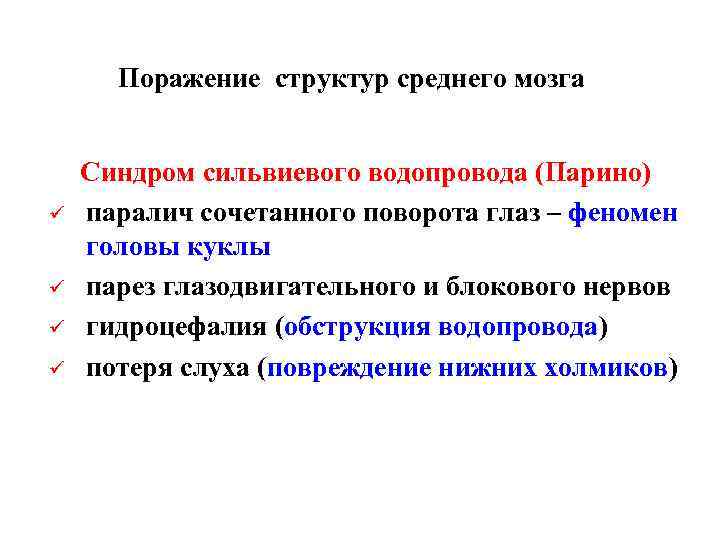 Поражение структур среднего мозга

Синдром сильвиевого водопровода (Парино)

✓ паралич сочетанного поворота глаз – феномен головы куклы
✓ парез глазодвигательного и блокового нервов
✓ гидроцефалия (обструкция водопровода)
✓ потеря слуха (повреждение нижних холмиков)